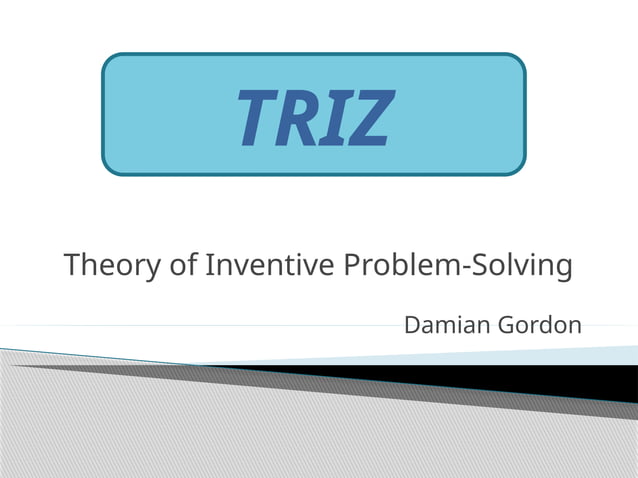 TRIZ

Theory of Inventive Problem-Solving

Damian Gordon